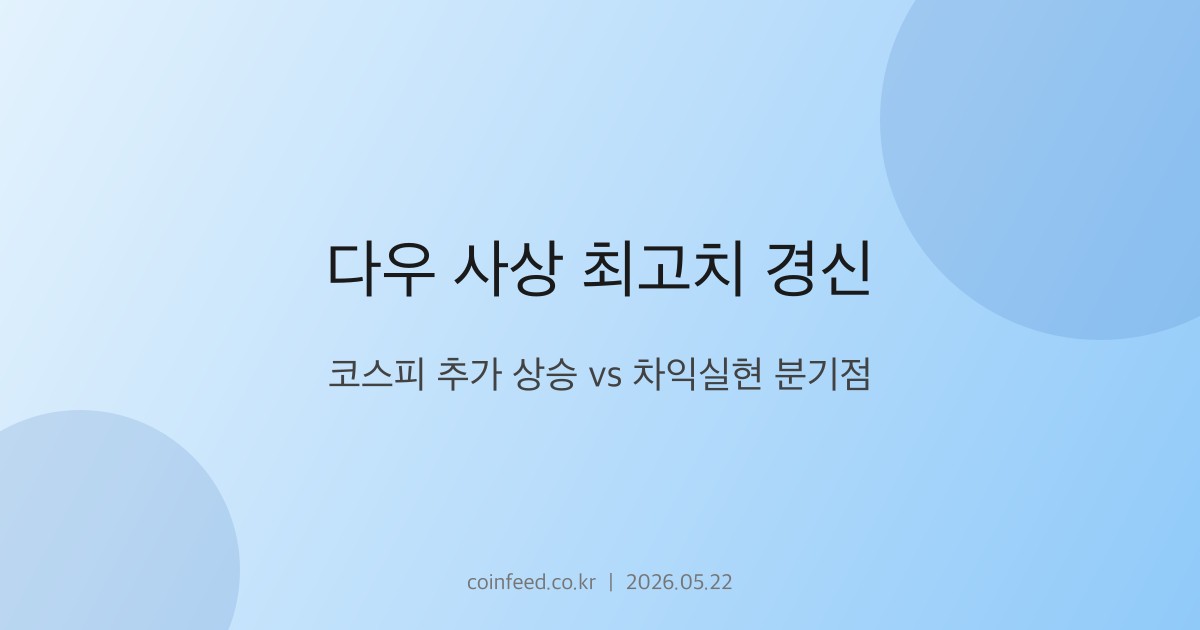 다우 사상 최고치 경신

코스피 추가 상승 vs 차익실현 분기점

coinfeed.co.kr | 2026.05.22